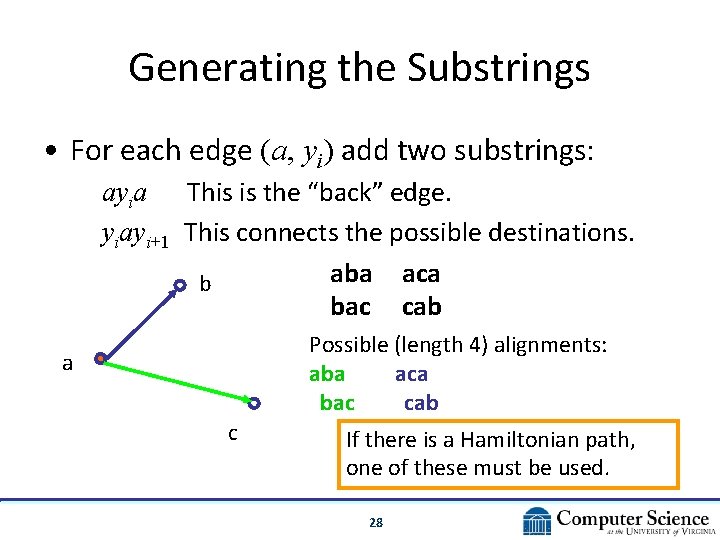 Generating the Substrings

• For each edge $(a, y_i)$ add two substrings:

$ay_ia$ This is the "back" edge.

$y_iay_{i+1}$ This connects the possible destinations.

b

a

c

aba aca
bac cab

Possible (length 4) alignments:
aba aca
bac cab

If there is a Hamiltonian path, one of these must be used.

28

Computer Science
at the University of Virginia